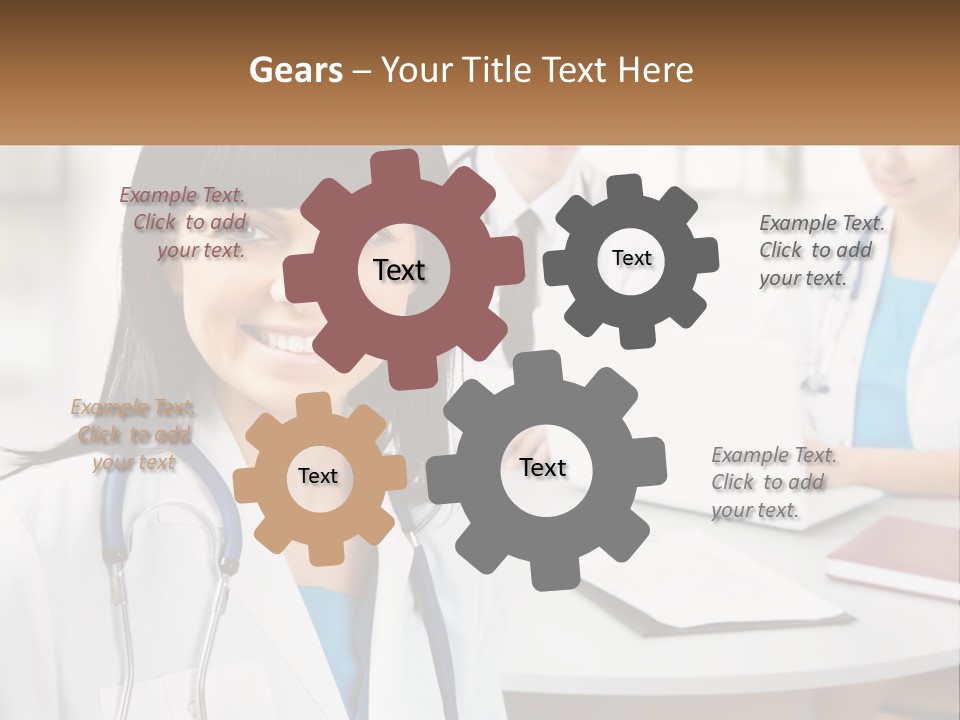 Gears – Your Title Text Here

Example Text. Click to add your text.

Text

Text

Example Text. Click to add your text.

Example Text. Click to add your text

Text

Text

Example Text. Click to add your text.